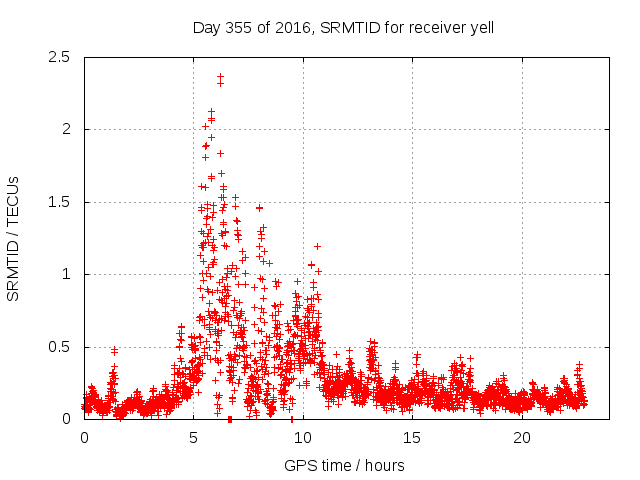 Day 355 of 2016, SRMTID for receiver yell

SRMTID / TECUs

2.5
2
1.5
1
0.5
0

0
5
10
15
20

GPS time / hours